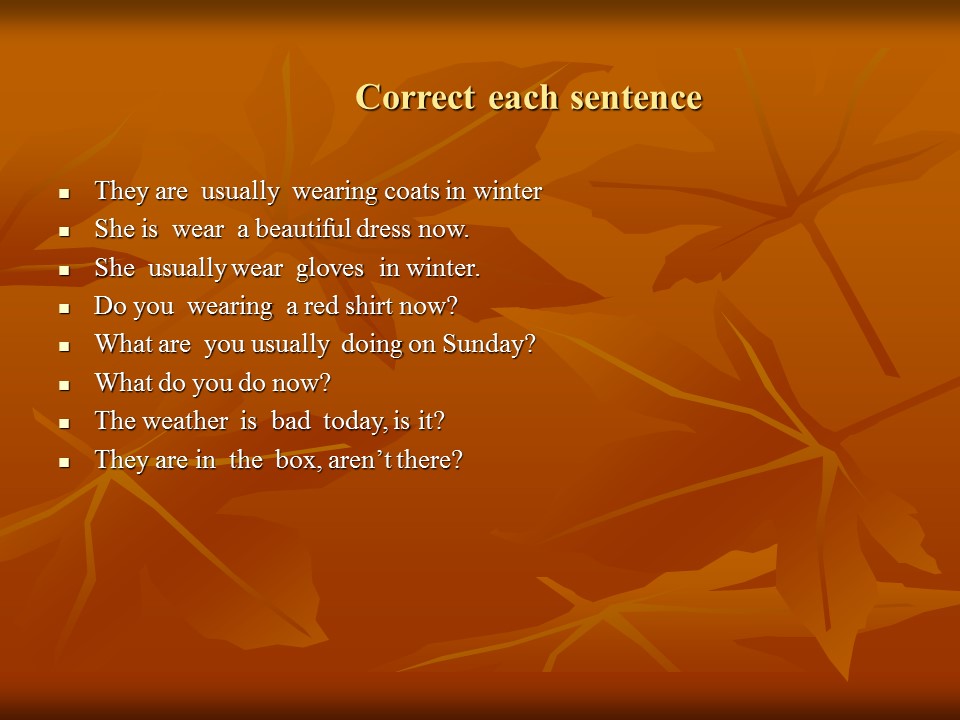 Correct each sentence

- They are usually wearing coats in winter
- She is wear a beautiful dress now.
- She usually wear gloves in winter.
- Do you wearing a red shirt now?
- What are you usually doing on Sunday?
- What do you do now?
- The weather is bad today, is it?
- They are in the box, aren’t there?